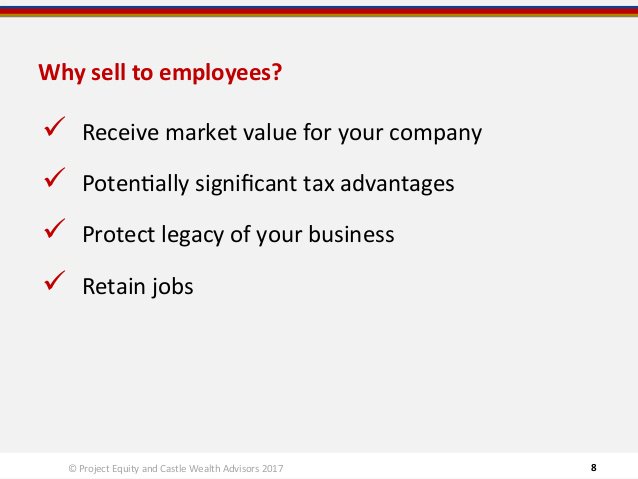 Why sell to employees?

✓ Receive market value for your company

✓ Potentially significant tax advantages

✓ Protect legacy of your business

✓ Retain jobs

© Project Equity and Castle Wealth Advisors 2017

8